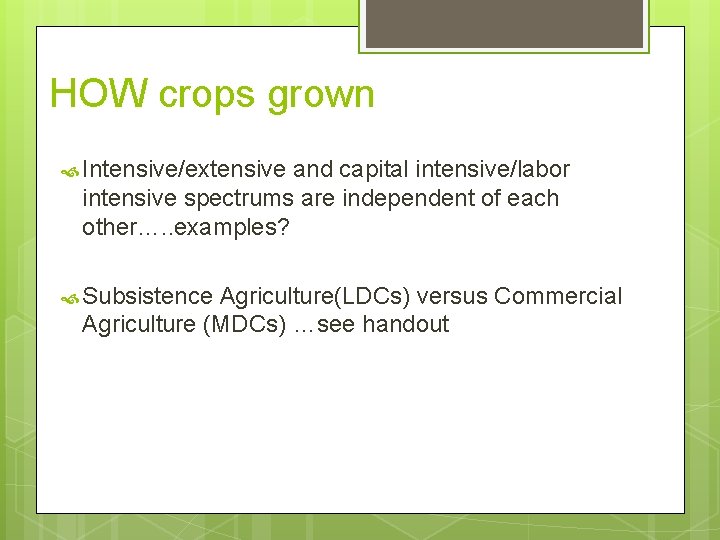 HOW crops grown

Intensive/extensive and capital intensive/labor intensive spectrums are independent of each other…..examples?

Subsistence Agriculture(LDCs) versus Commercial Agriculture (MDCs) …see handout